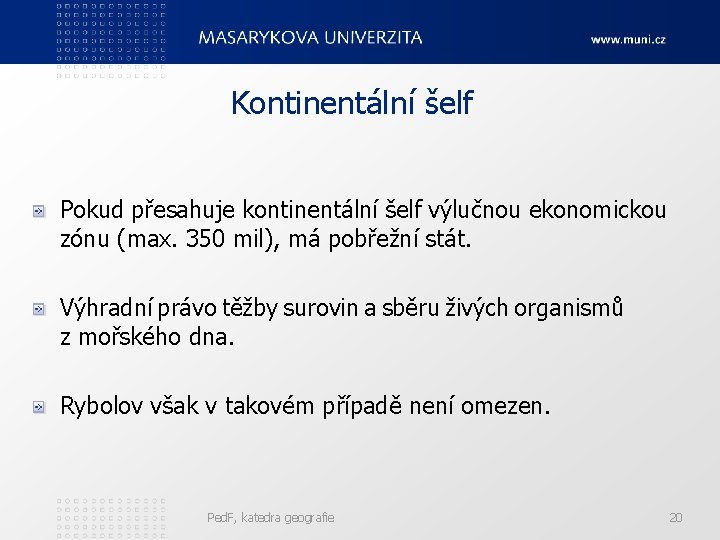 MASARYKOVA UNIVERZITA

www.muni.cz

Kontinentální šelf

Pokud přesahuje kontinentální šelf výlučnou ekonomickou zónu (max. 350 mil), má pobřežní stát.

Výhradní právo těžby surovin a sběru živých organismů z mořského dna.

Rybolov však v takovém případě není omezen.

PedF, katedra geografie

20